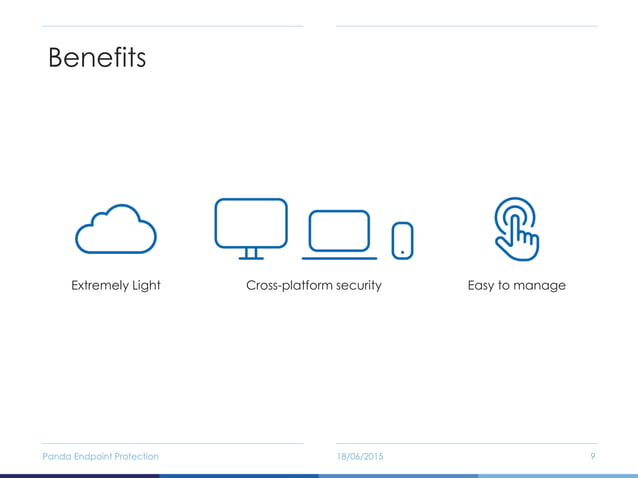 Benefits

Extremely Light

Cross-platform security

Easy to manage

Panda Endpoint Protection

18/06/2015

9